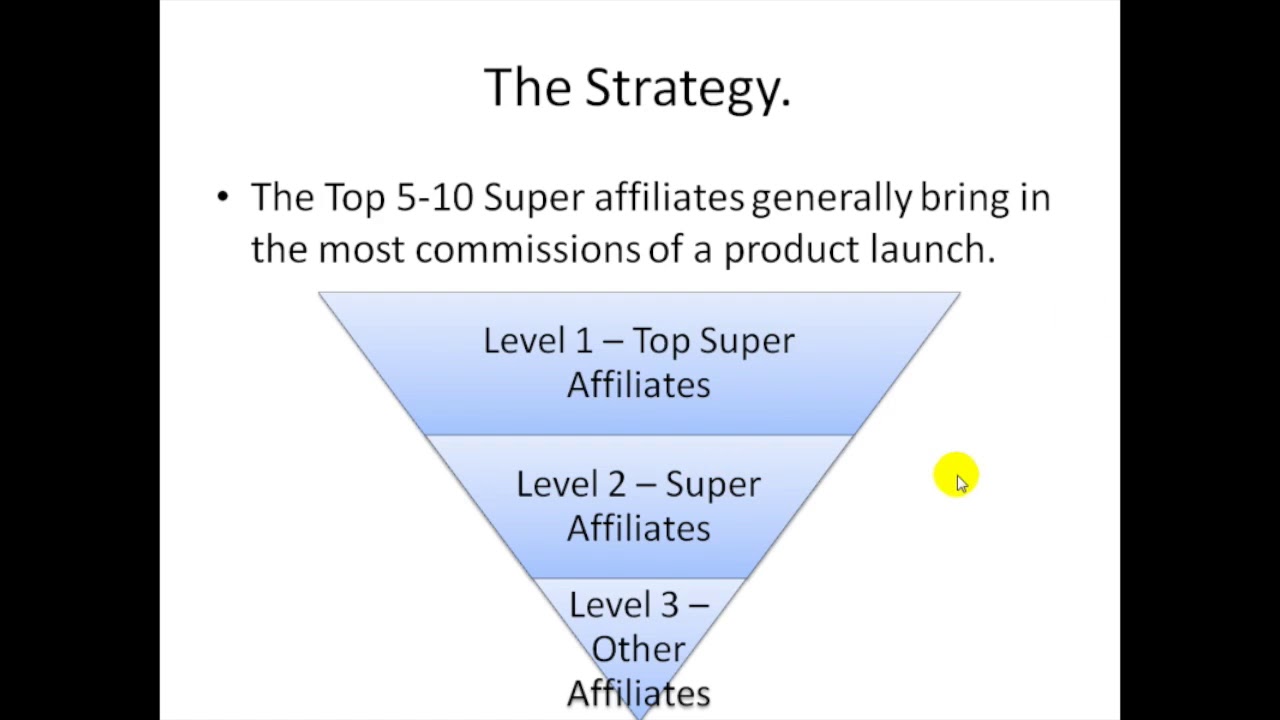 The Strategy.

• The Top 5-10 Super affiliates generally bring in the most commissions of a product launch.

Level 1 – Top Super Affiliates

Level 2 – Super Affiliates

Level 3 – Other Affiliates